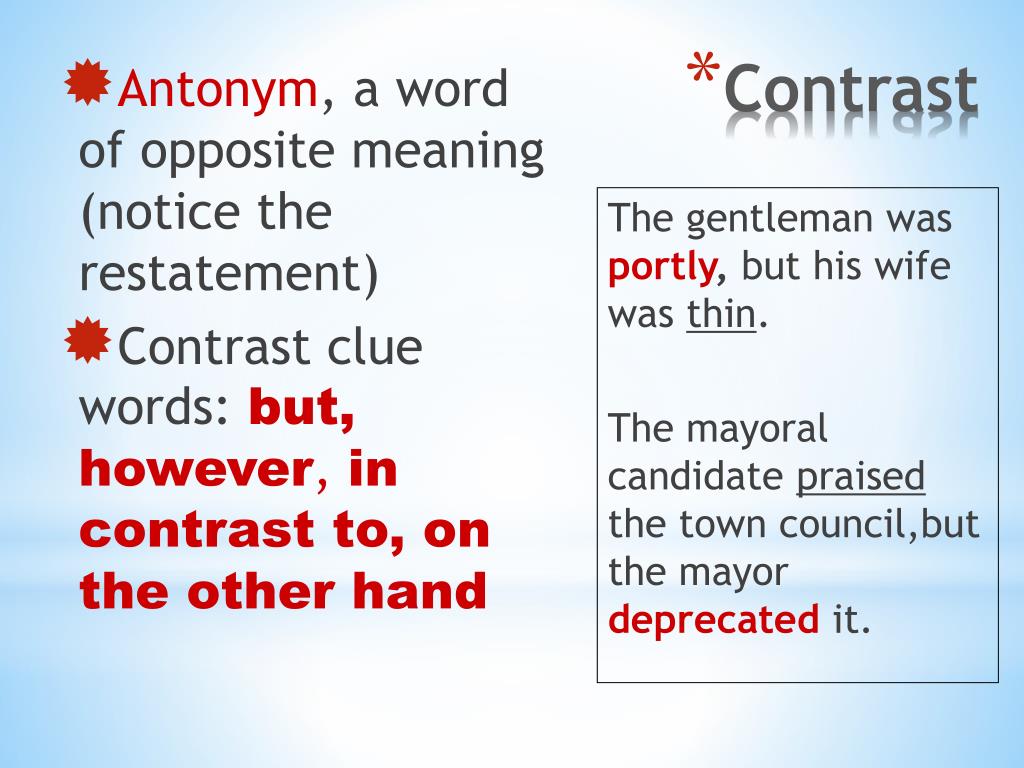 *Contrast

Antonym, a word of opposite meaning (notice the restatement)

Contrast clue words: but, however, in contrast to, on the other hand

The gentleman was portly, but his wife was thin.

The mayoral candidate praised the town council,but the mayor deprecated it.